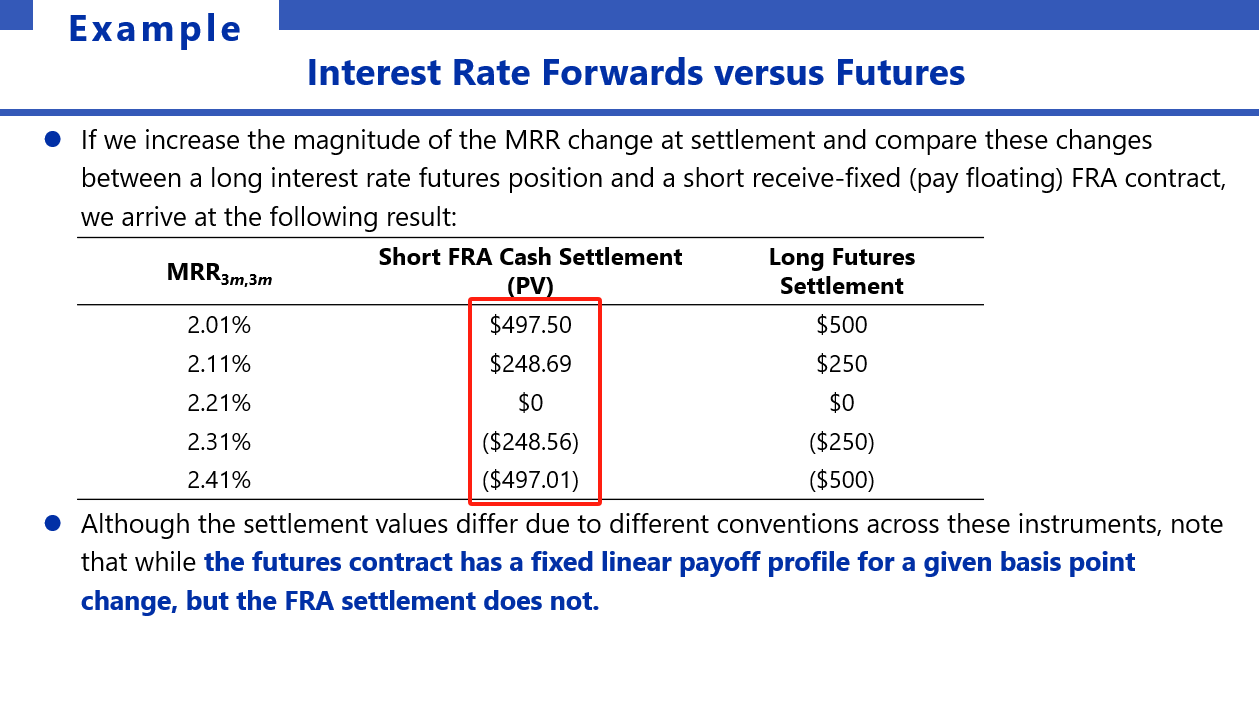 Example

Interest Rate Forwards versus Futures

● If we increase the magnitude of the MRR change at settlement and compare these changes between a long interest rate futures position and a short receive-fixed (pay floating) FRA contract, we arrive at the following result:

| $MRR_{3m,3m}$ | Short FRA Cash Settlement (PV) | Long Futures Settlement |
|---|---|---|
| 2.01% | \$497.50 | \$500 |
| 2.11% | \$248.69 | \$250 |
| 2.21% | \$0 | \$0 |
| 2.31% | (\$248.56) | (\$250) |
| 2.41% | (\$497.01) | (\$500) |

● Although the settlement values differ due to different conventions across these instruments, note that while the futures contract has a fixed linear payoff profile for a given basis point change, but the FRA settlement does not.